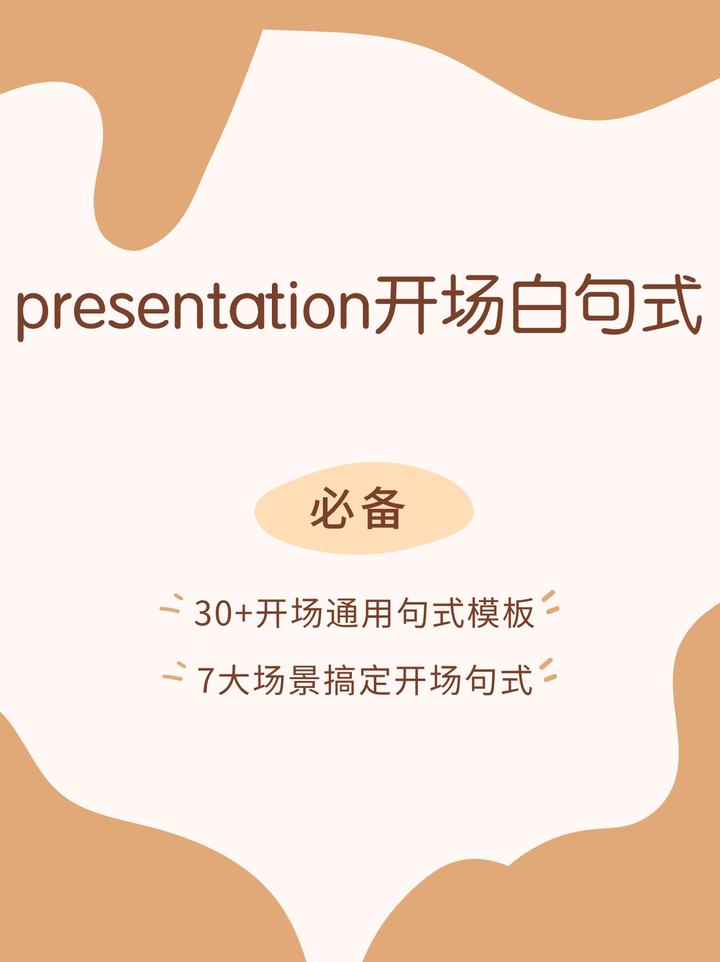 presentation开场白句式

必备

30+开场通用句式模板

7大场景搞定开场句式